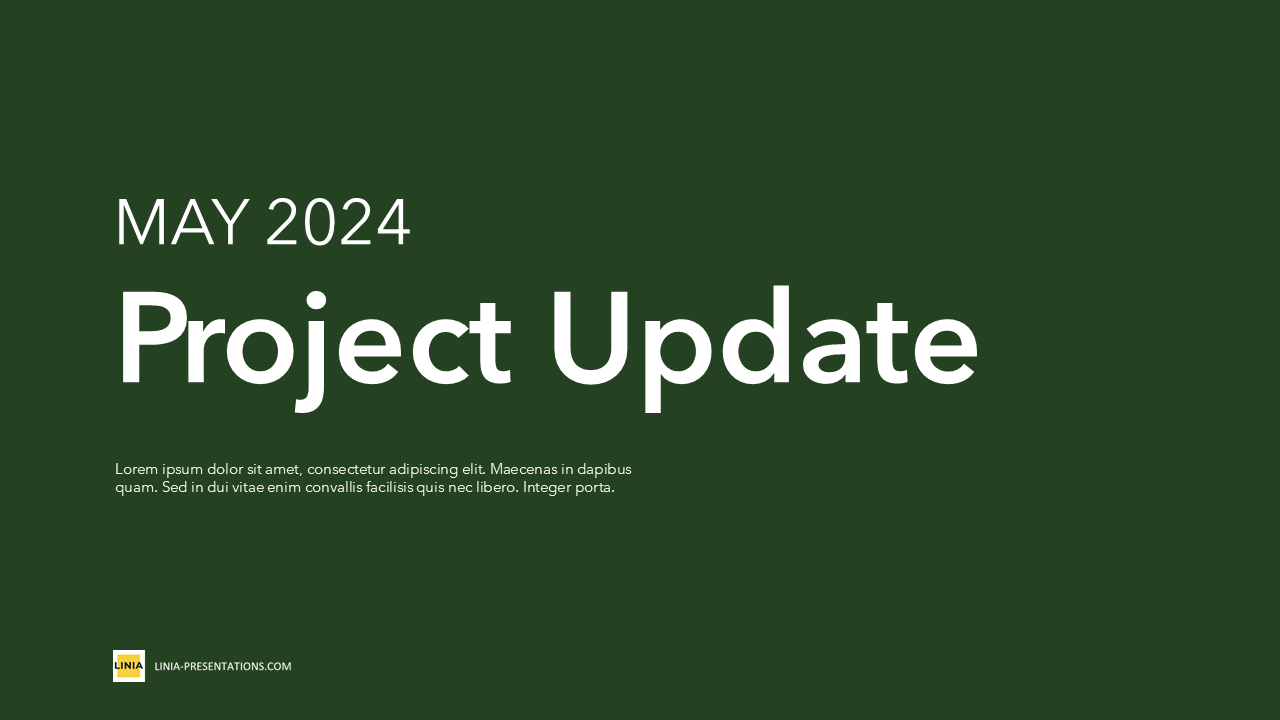 MAY 2024

Project Update

Lorem ipsum dolor sit amet, consectetur adipiscing elit. Maecenas in dapibus quam. Sed in dui vitae enim convallis facilisis quis nec libero. Integer porta.

LINIA

LINIA-PRESENTATIONS.COM